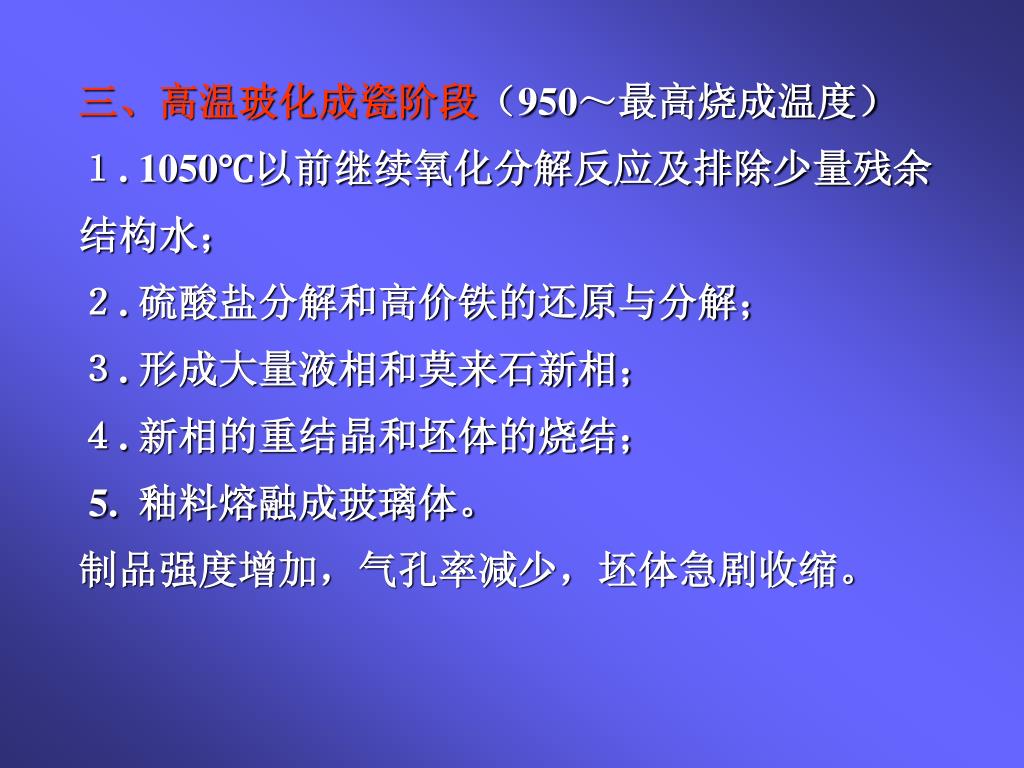 三、高温玻化成瓷阶段（950～最高烧成温度）

１. 1050℃以前继续氧化分解反应及排除少量残余结构水；

２. 硫酸盐分解和高价铁的还原与分解；

３. 形成大量液相和莫来石新相；

４. 新相的重结晶和坯体的烧结；

5. 釉料熔融成玻璃体。

制品强度增加，气孔率减少，坯体急剧收缩。